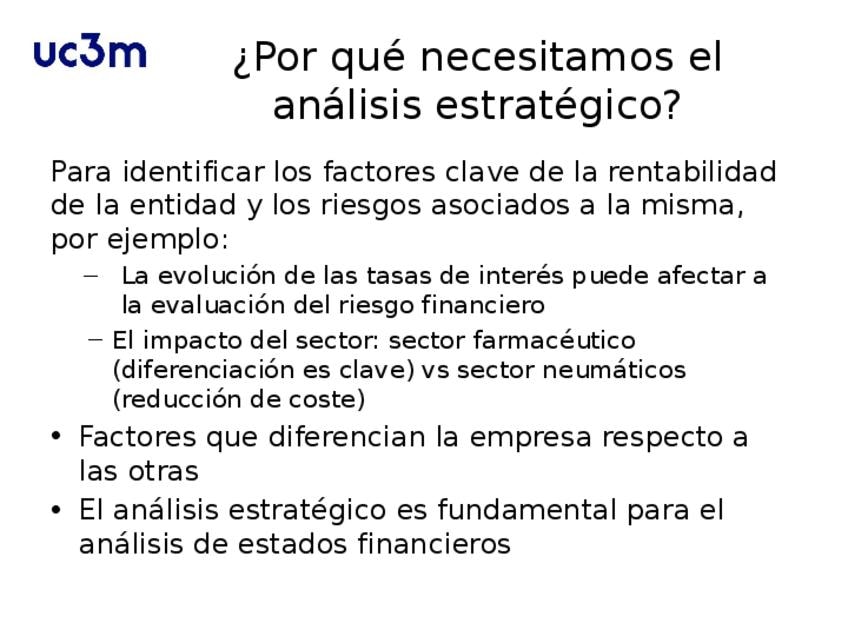 uc3m

¿Por qué necesitamos el análisis estratégico?

Para identificar los factores clave de la rentabilidad de la entidad y los riesgos asociados a la misma, por ejemplo:

– La evolución de las tasas de interés puede afectar a la evaluación del riesgo financiero

– El impacto del sector: sector farmacéutico (diferenciación es clave) vs sector neumáticos (reducción de coste)

• Factores que diferencian la empresa respecto a las otras

• El análisis estratégico es fundamental para el análisis de estados financieros